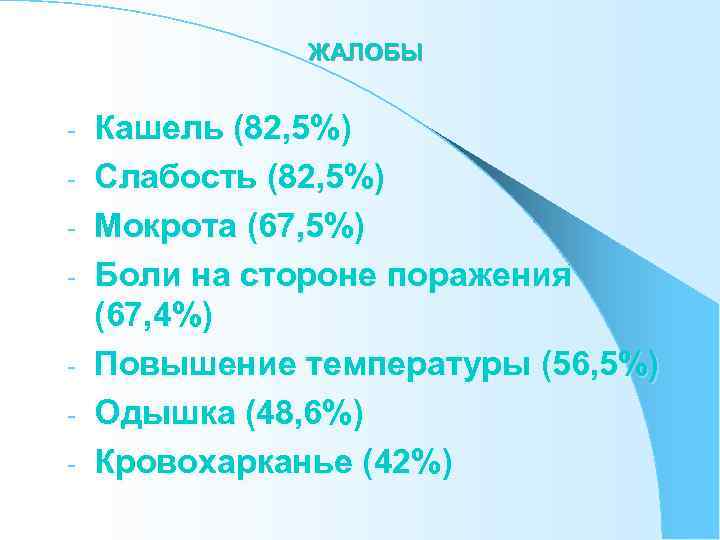 ЖАЛОБЫ

- Кашель (82,5%)
- Слабость (82,5%)
- Мокрота (67,5%)
- Боли на стороне поражения (67,4%)
- Повышение температуры (56,5%)
- Одышка (48,6%)
- Кровохарканье (42%)